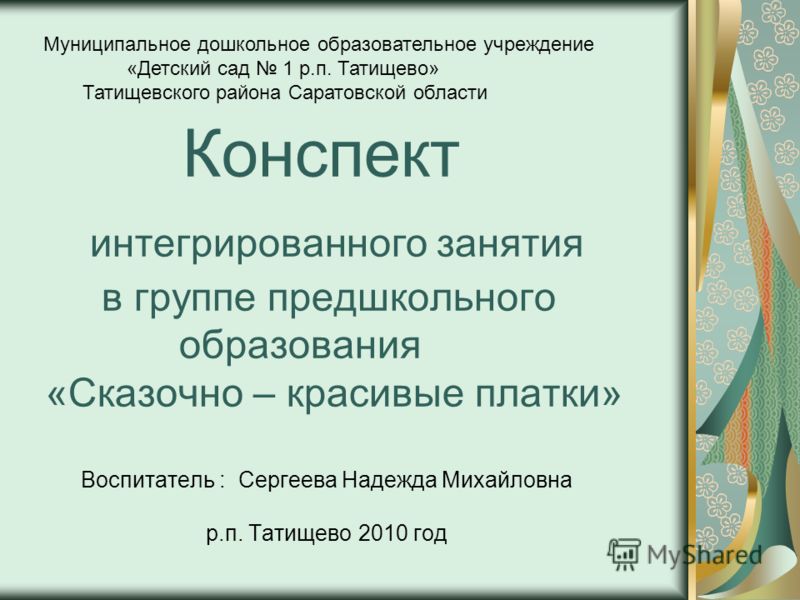 Муниципальное дошкольное образовательное учреждение «Детский сад № 1 р.п. Татищево» Татищевского района Саратовской области

Конспект

интегрированного занятия в группе предшкольного образования «Сказочно – красивые платки»

Воспитатель : Сергеева Надежда Михайловна

р.п. Татищево 2010 год

MyShared